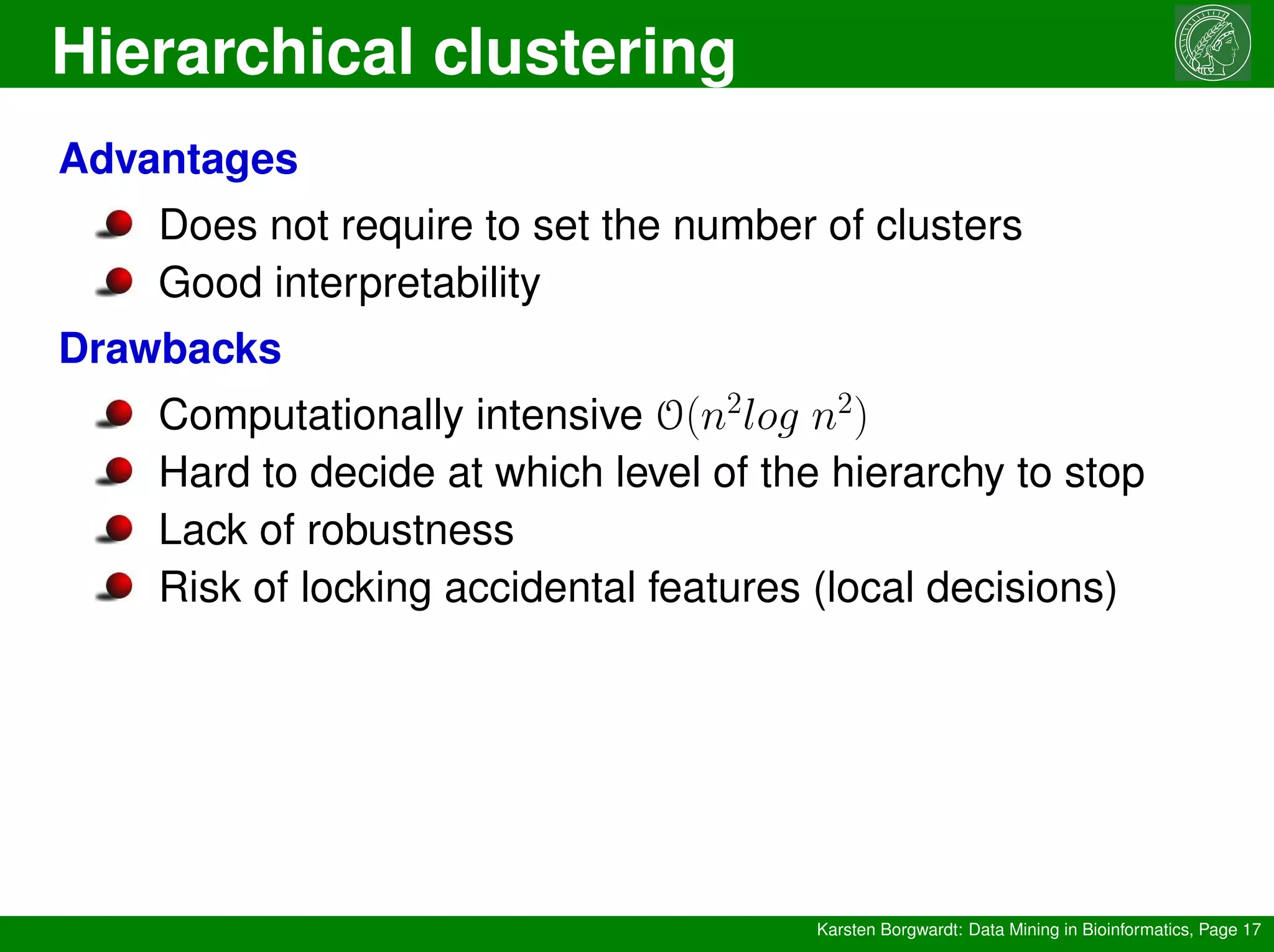 Hierarchical clustering

Advantages

Does not require to set the number of clusters

Good interpretability

Drawbacks

Computationally intensive $\mathcal{O}(n^2 log\ n^2)$

Hard to decide at which level of the hierarchy to stop

Lack of robustness

Risk of locking accidental features (local decisions)

Karsten Borgwardt: Data Mining in Bioinformatics, Page 17